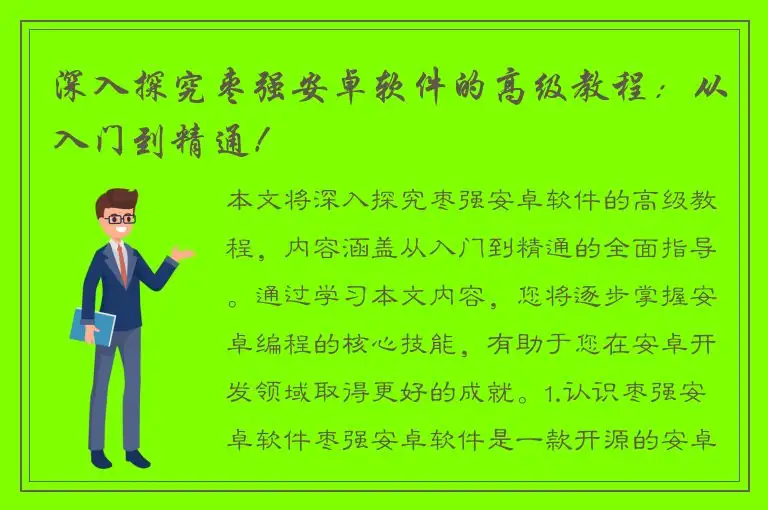 深入探究枣强安卓软件的高级教程：从入门到精通！

本文将深入探究枣强安卓软件的高级教程，内容涵盖从入门到精通的全面指导。通过学习本文内容，您将逐步掌握安卓编程的核心技能，有助于您在安卓开发领域取得更好的成就。1.认识枣强安卓软件枣强安卓软件是一款开源的安卓